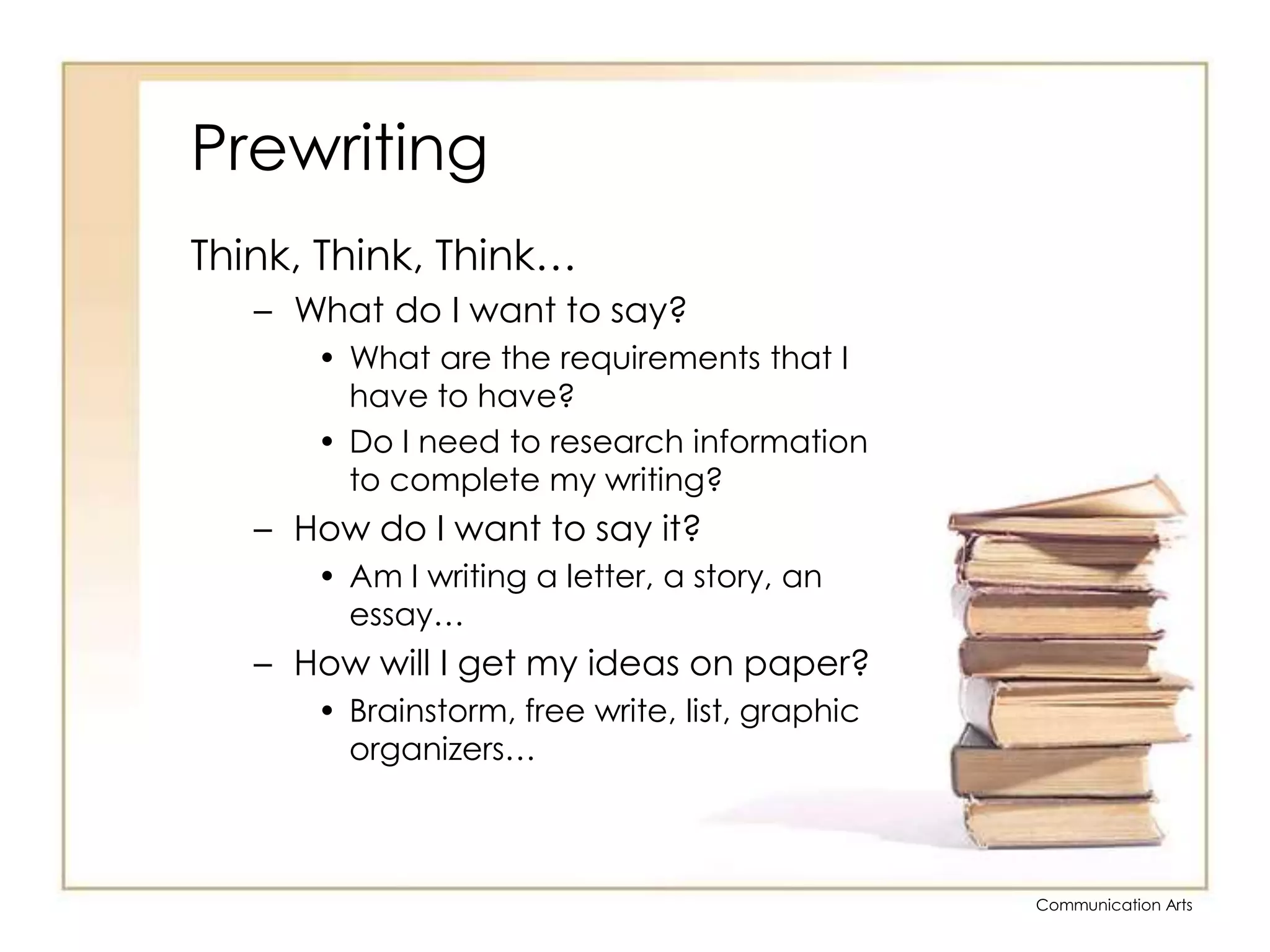 Prewriting

Think, Think, Think…

– What do I want to say?
 • What are the requirements that I have to have?
 • Do I need to research information to complete my writing?
– How do I want to say it?
 • Am I writing a letter, a story, an essay…
– How will I get my ideas on paper?
 • Brainstorm, free write, list, graphic organizers…

Communication Arts